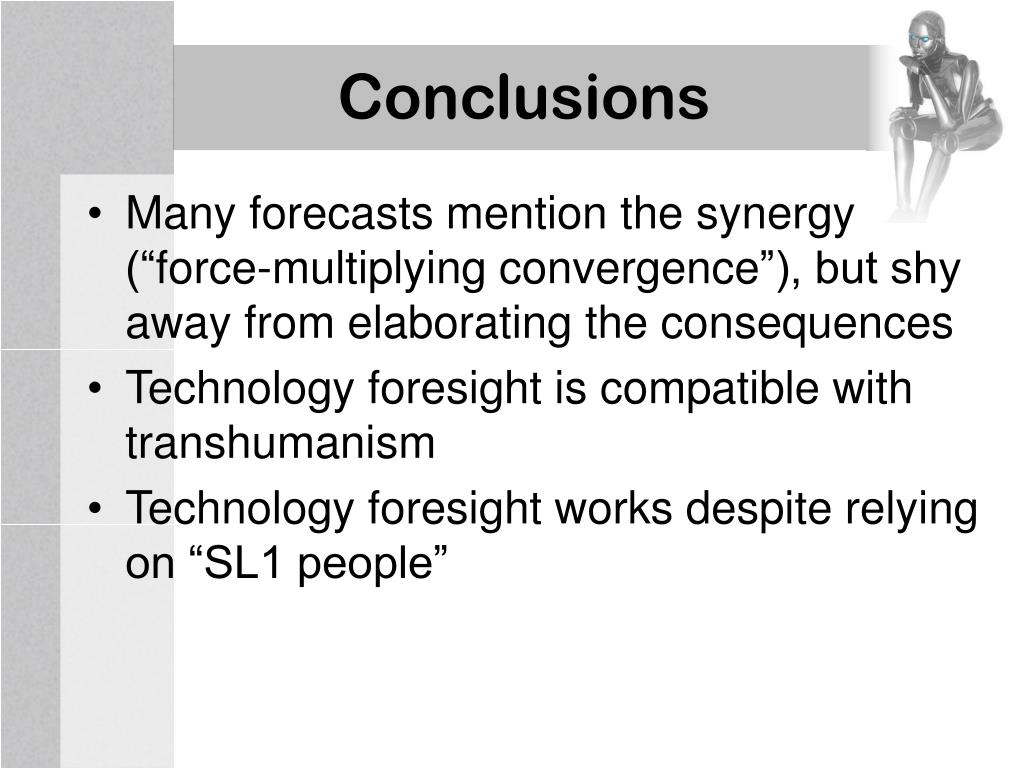 Conclusions

• Many forecasts mention the synergy (“force-multiplying convergence”), but shy away from elaborating the consequences
• Technology foresight is compatible with transhumanism
• Technology foresight works despite relying on “SL1 people”